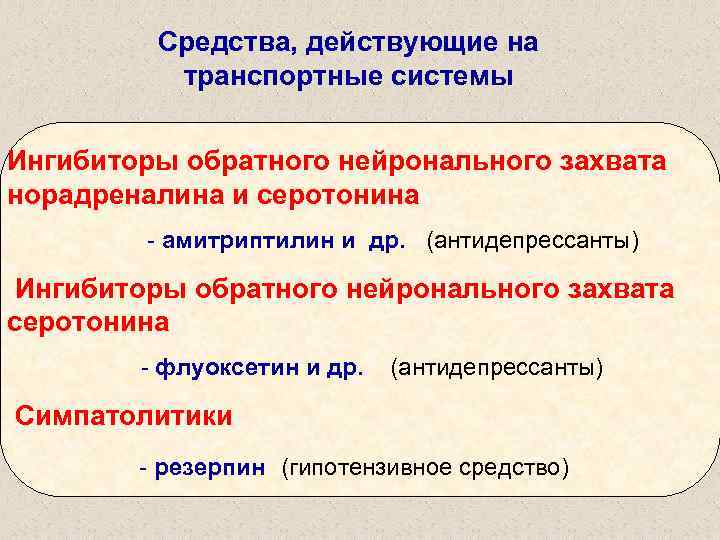 Средства, действующие на транспортные системы

Ингибиторы обратного нейронального захвата норадреналина и серотонина

- амитриптилин и др. (антидепрессанты)

Ингибиторы обратного нейронального захвата серотонина

- флуоксетин и др. (антидепрессанты)

Симпатолитики

- резерпин (гипотензивное средство)